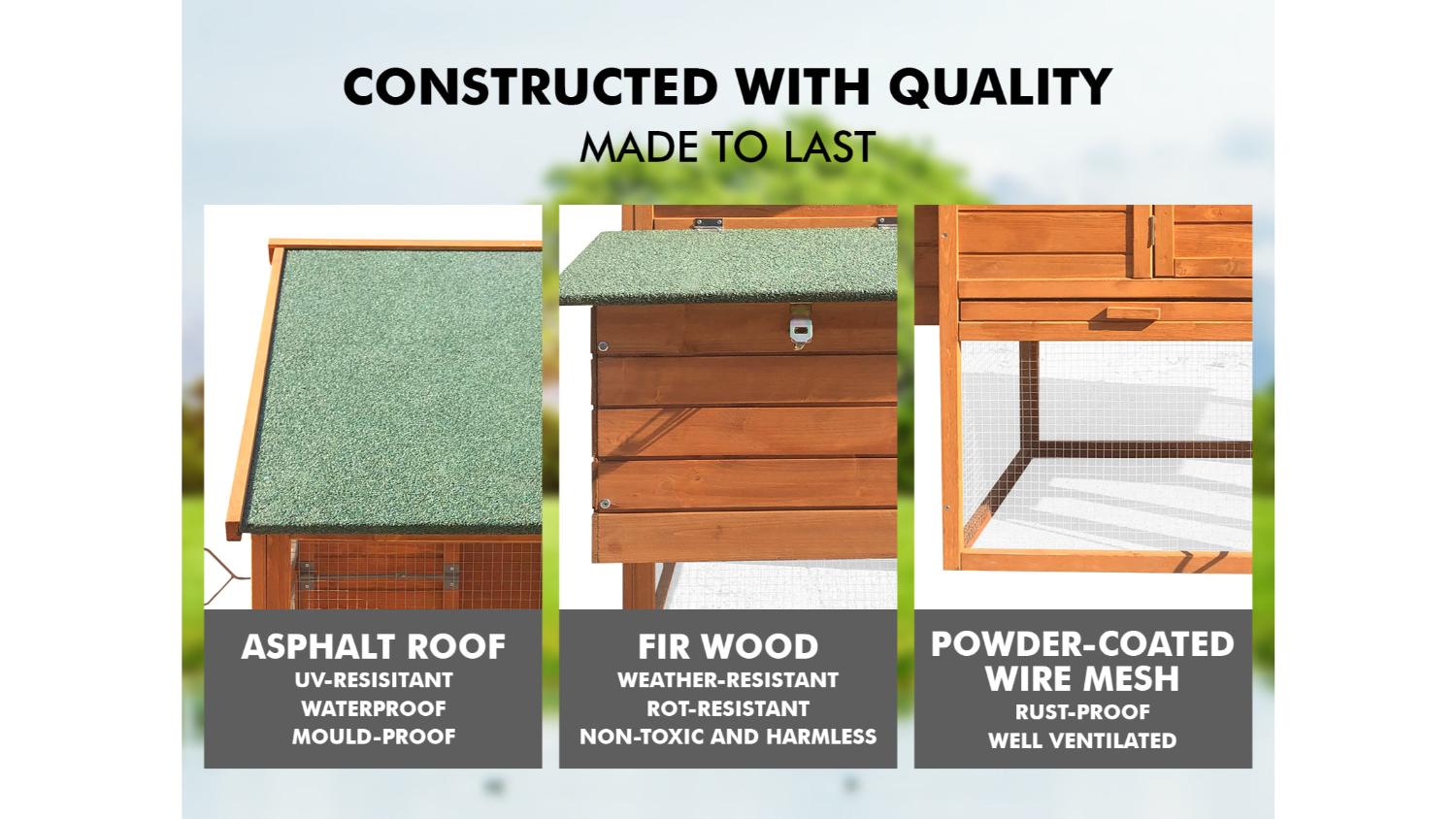 CONSTRUCTED WITH QUALITY
MADE TO LAST

ASPHALT ROOF
UV-RESISITANT
WATERPROOF
MOULD-PROOF

FIR WOOD
WEATHER-RESISTANT
ROT-RESISTANT
NON-TOXIC AND HARMLESS

POWDER-COATED WIRE MESH
RUST-PROOF
WELL VENTILATED